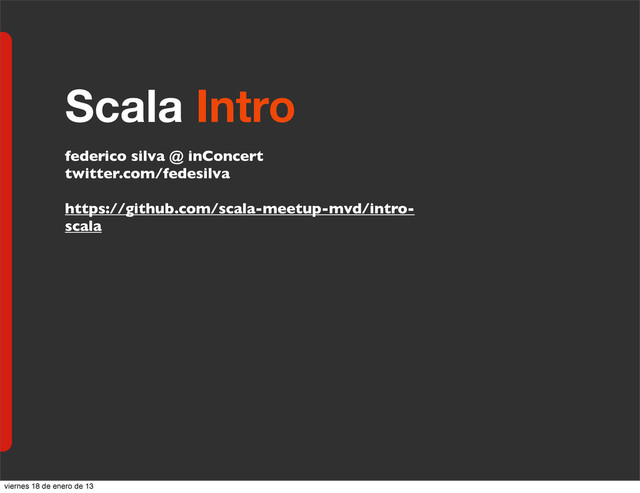 Scala Intro

federico silva @ inConcert
twitter.com/fedesilva

https://github.com/scala-meetup-mvd/intro-scala

viernes 18 de enero de 13